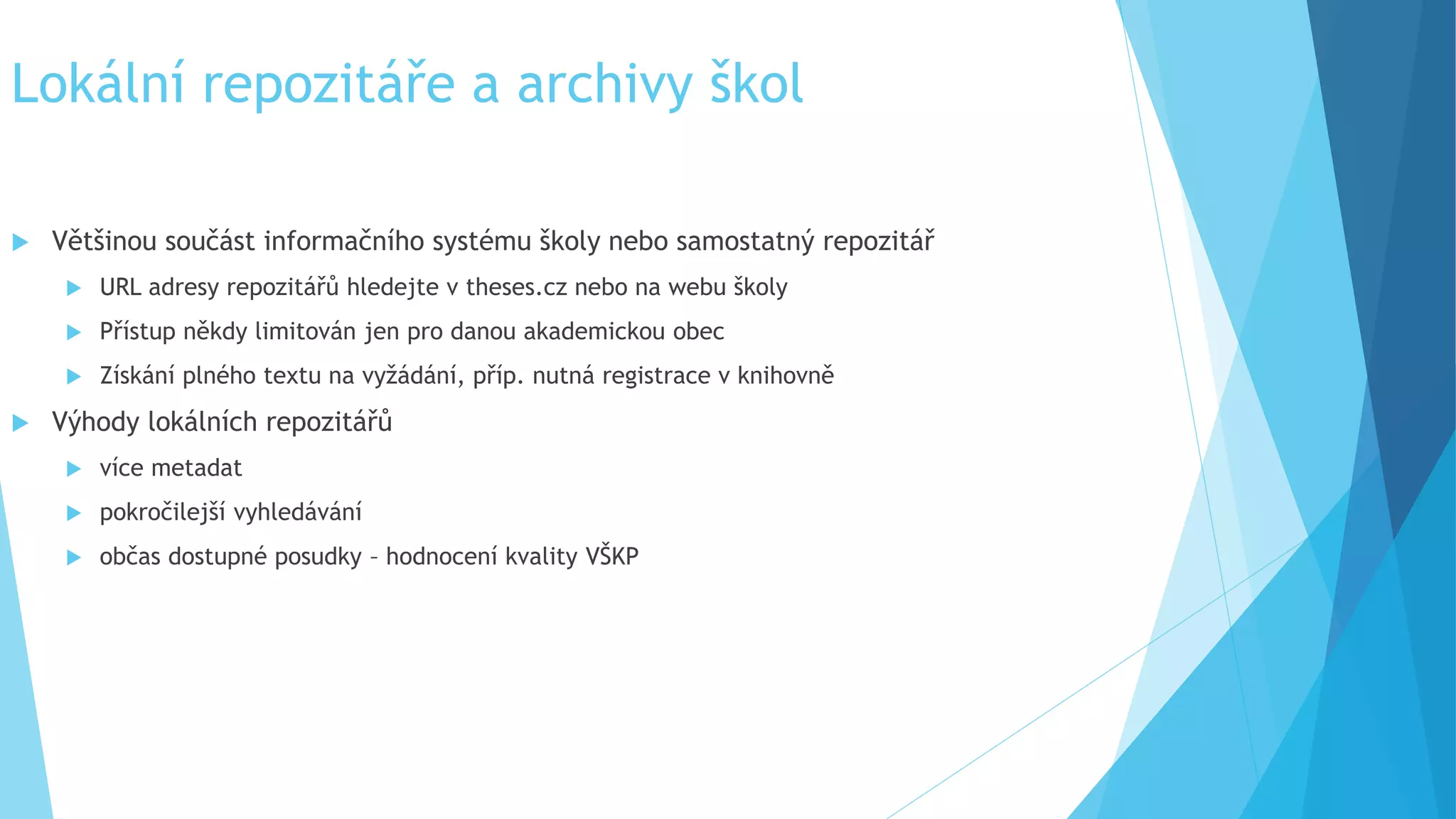 Lokální repozitáře a archivy škol

Většinou součást informačního systému školy nebo samostatný repozitář

URL adresy repozitářů hledejte v theses.cz nebo na webu školy

Přístup někdy limitován jen pro danou akademickou obec

Získání plného textu na vyžádání, příp. nutná registrace v knihovně

Výhody lokálních repozitářů

více metadat

pokročilejší vyhledávání

občas dostupné posudky – hodnocení kvality VŠKP